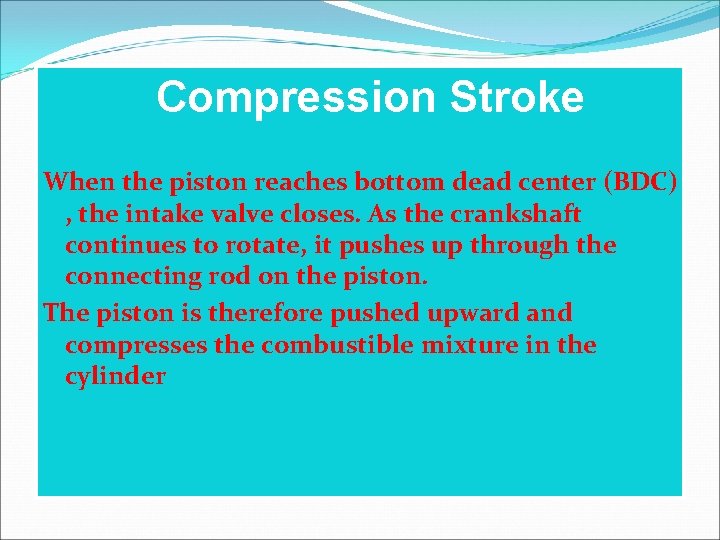 Compression Stroke

When the piston reaches bottom dead center (BDC) , the intake valve closes. As the crankshaft continues to rotate, it pushes up through the connecting rod on the piston.

The piston is therefore pushed upward and compresses the combustible mixture in the cylinder